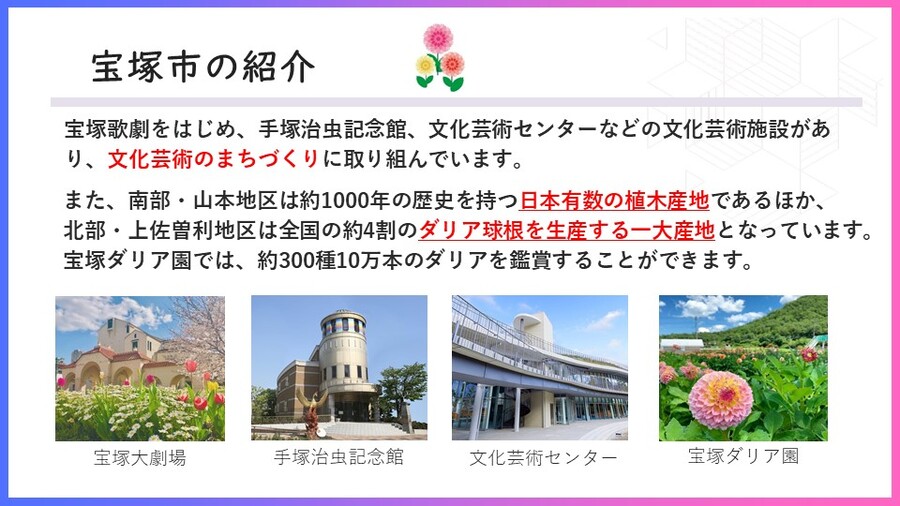 宝塚市の紹介

宝塚歌劇をはじめ、手塚治虫記念館、文化芸術センターなどの文化芸術施設があり、文化芸術のまちづくりに取り組んでいます。

また、南部・山本地区は約1000年の歴史を持つ日本有数の植木産地であるほか、北部・上佐曽利地区は全国の約4割のダリア球根を生産する一大産地となっています。宝塚ダリア園では、約300種10万本のダリアを鑑賞することができます。

宝塚大劇場

手塚治虫記念館

文化芸術センター

宝塚ダリア園